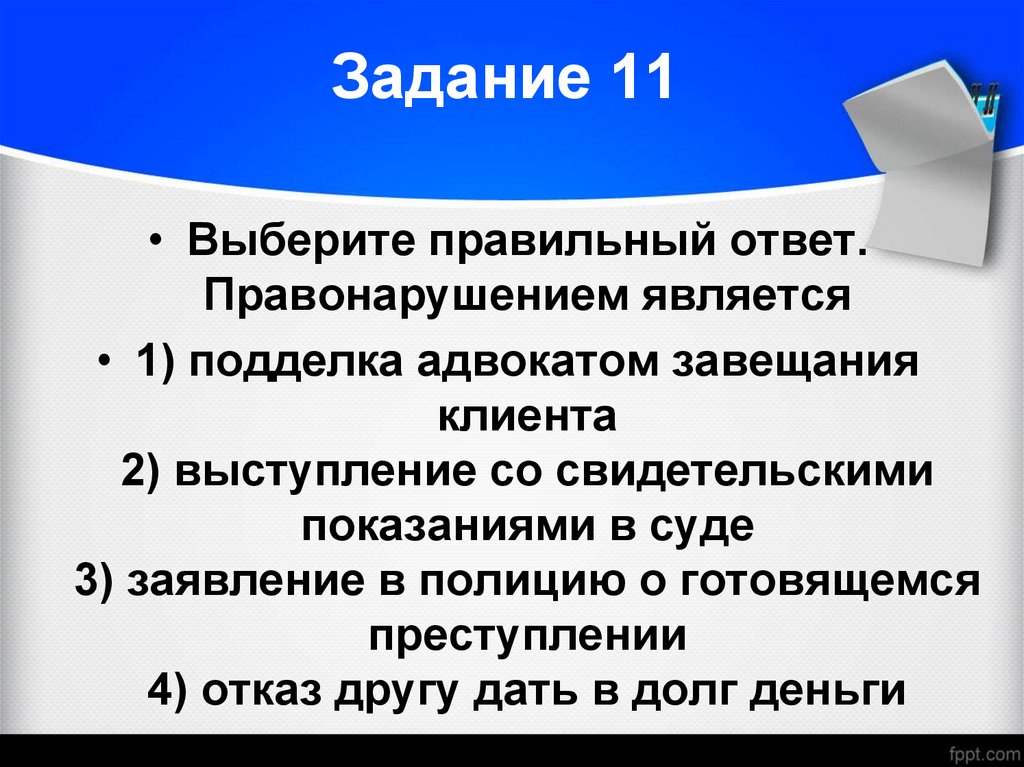 Задание 11

• Выберите правильный ответ. Правонарушением является

• 1) подделка адвокатом завещания клиента
2) выступление со свидетельскими показаниями в суде
3) заявление в полицию о готовящемся преступлении
4) отказ другу дать в долг деньги

fppt.com